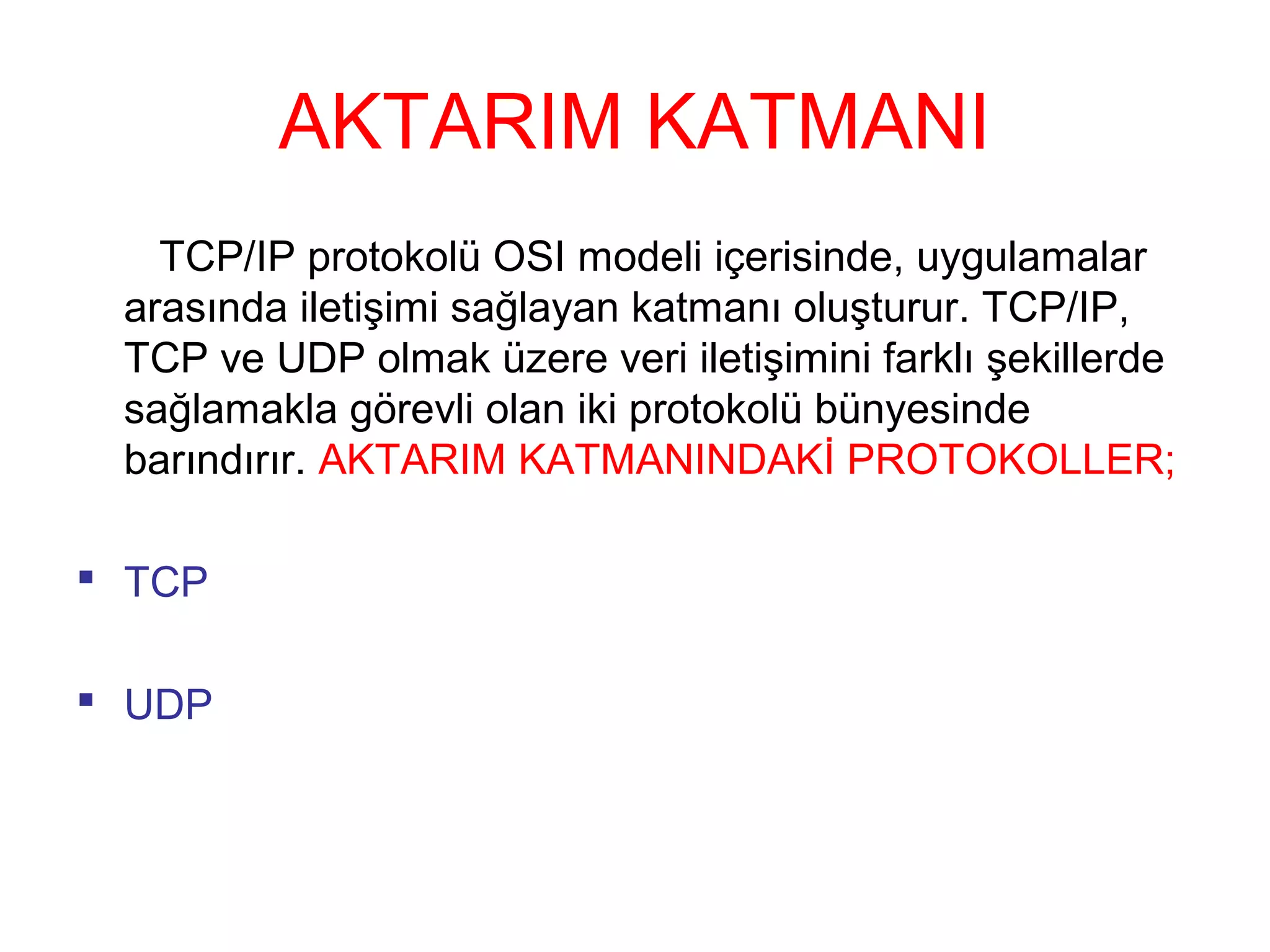 AKTARIM KATMANI

TCP/IP protokolü OSI modeli içerisinde, uygulamalar arasında iletişimi sağlayan katmanı oluşturur. TCP/IP, TCP ve UDP olmak üzere veri iletişimini farklı şekillerde sağlamakla görevli olan iki protokolü bünyesinde barındırır. AKTARIM KATMANINDAKİ PROTOKOLLER;

▪ TCP

▪ UDP